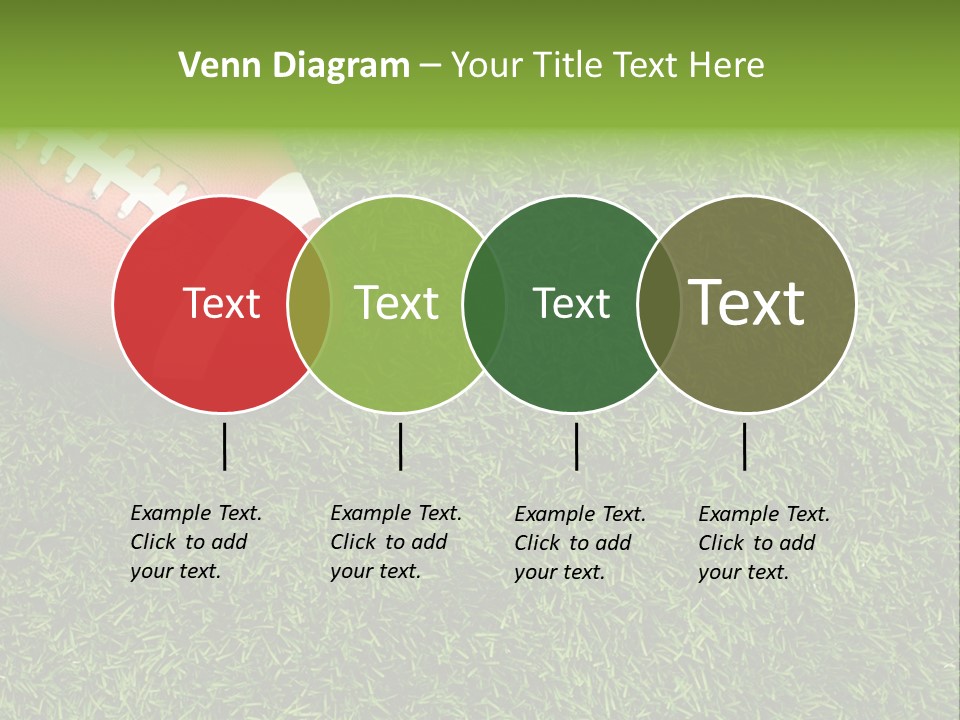 Venn Diagram – Your Title Text Here

Text

Text

Text

Text

Example Text. Click to add your text.

Example Text. Click to add your text.

Example Text. Click to add your text.

Example Text. Click to add your text.